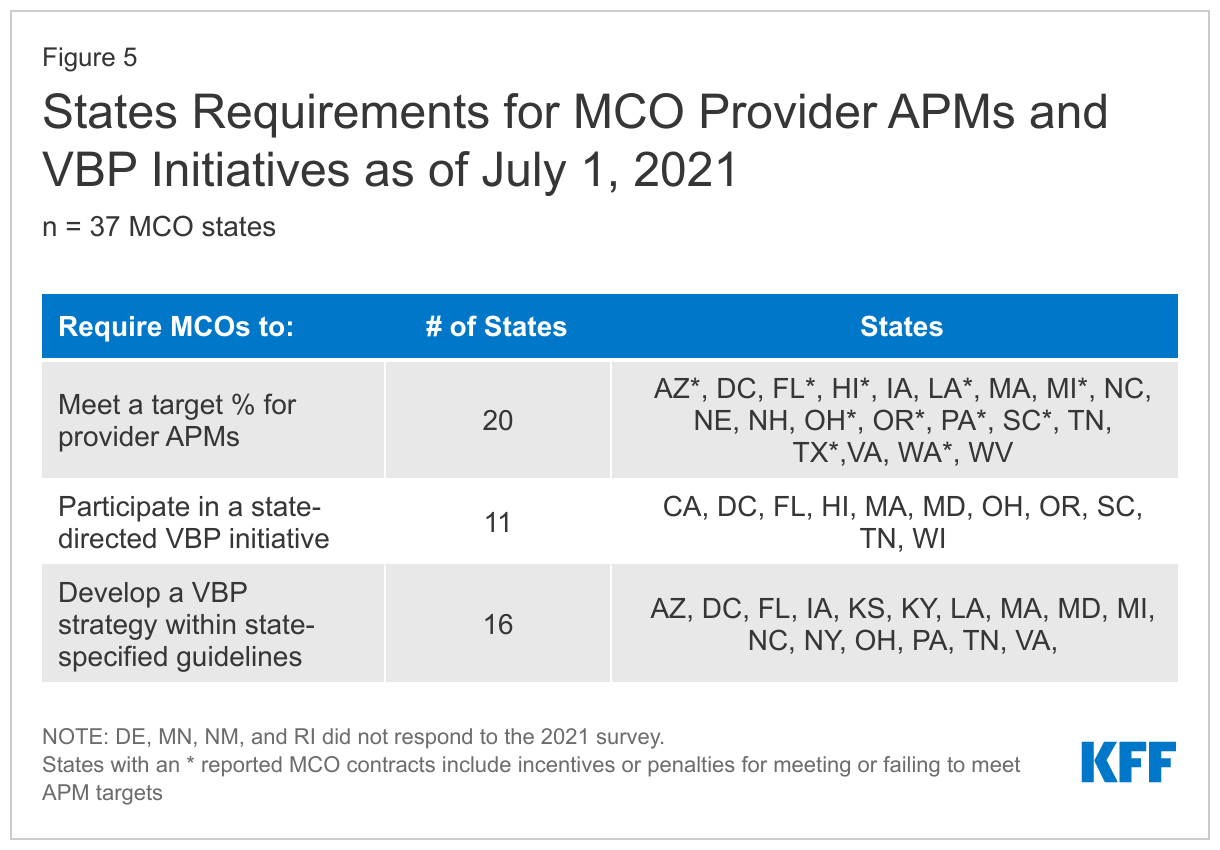 Figure 5

States Requirements for MCO Provider APMs and VBP Initiatives as of July 1, 2021

n = 37 MCO states

| Require MCOs to: | # of States | States |
|---|---|---|
| Meet a target % for provider APMs | 20 | AZ*, DC, FL*, HI*, IA, LA*, MA, MI*, NC, NE, NH, OH*, OR*, PA*, SC*, TN, TX*,VA, WA*, WV |
| Participate in a state-directed VBP initiative | 11 | CA, DC, FL, HI, MA, MD, OH, OR, SC, TN, WI |
| Develop a VBP strategy within state-specified guidelines | 16 | AZ, DC, FL, IA, KS, KY, LA, MA, MD, MI, NC, NY, OH, PA, TN, VA, |

NOTE: DE, MN, NM, and RI did not respond to the 2021 survey.
States with an * reported MCO contracts include incentives or penalties for meeting or failing to meet APM targets

KFF